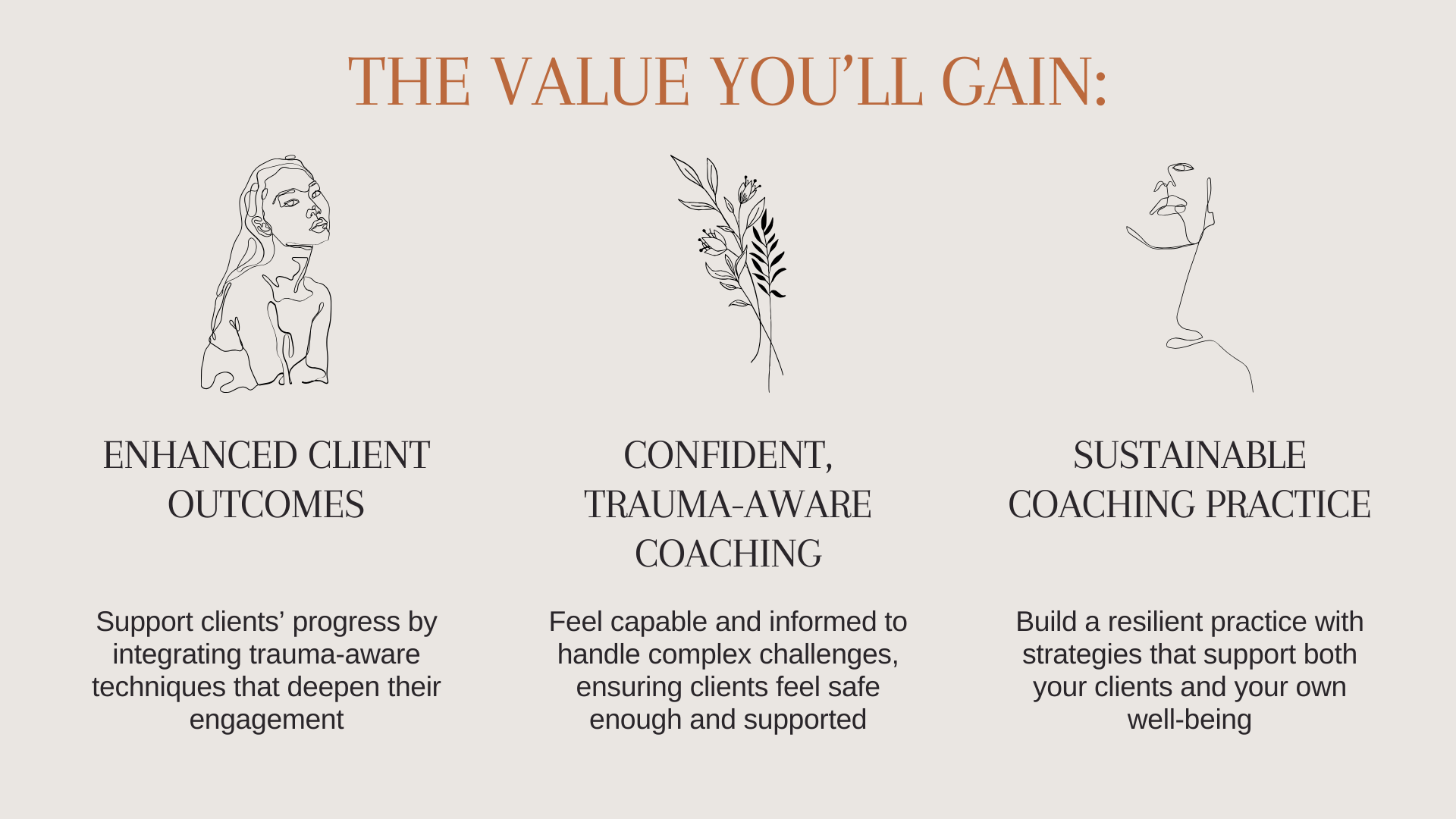 THE VALUE YOU'LL GAIN:

ENHANCED CLIENT OUTCOMES

Support clients' progress by integrating trauma-aware techniques that deepen their engagement

CONFIDENT, TRAUMA-AWARE COACHING

Feel capable and informed to handle complex challenges, ensuring clients feel safe enough and supported

SUSTAINABLE COACHING PRACTICE

Build a resilient practice with strategies that support both your clients and your own well-being